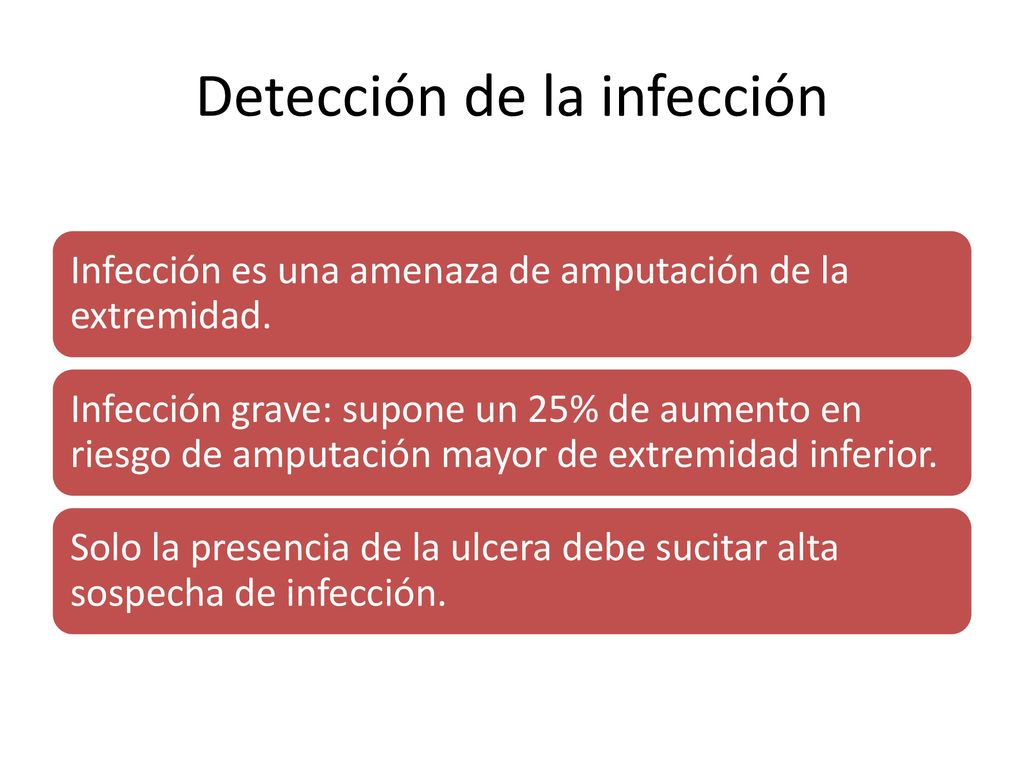 Detección de la infección

Infección es una amenaza de amputación de la extremidad.

Infección grave: supone un 25% de aumento en riesgo de amputación mayor de extremidad inferior.

Solo la presencia de la ulcera debe sucitar alta sospecha de infección.